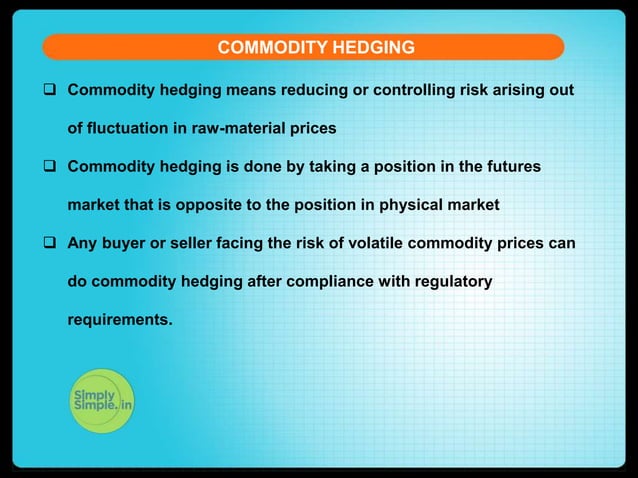 COMMODITY HEDGING

❑ Commodity hedging means reducing or controlling risk arising out of fluctuation in raw-material prices

❑ Commodity hedging is done by taking a position in the futures market that is opposite to the position in physical market

❑ Any buyer or seller facing the risk of volatile commodity prices can do commodity hedging after compliance with regulatory requirements.

Simply Simple.in